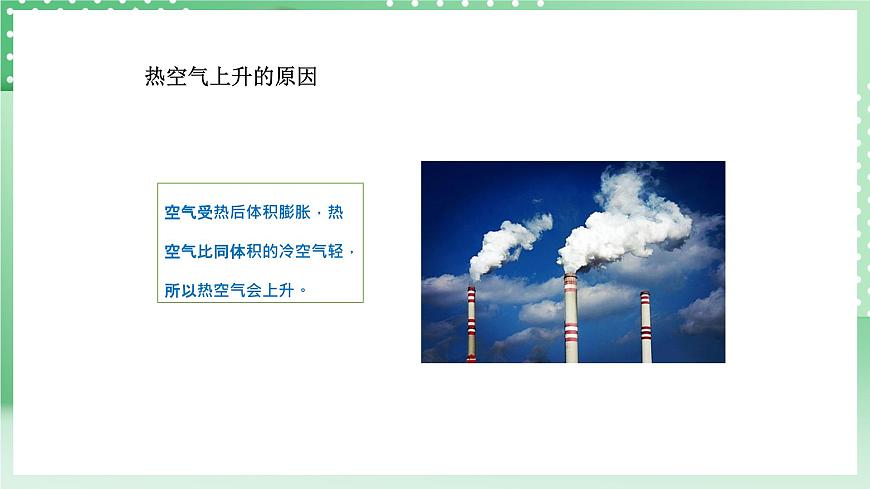 热空气上升的原因

空气受热后体积膨胀，热空气比同体积的冷空气轻，所以热空气会上升。